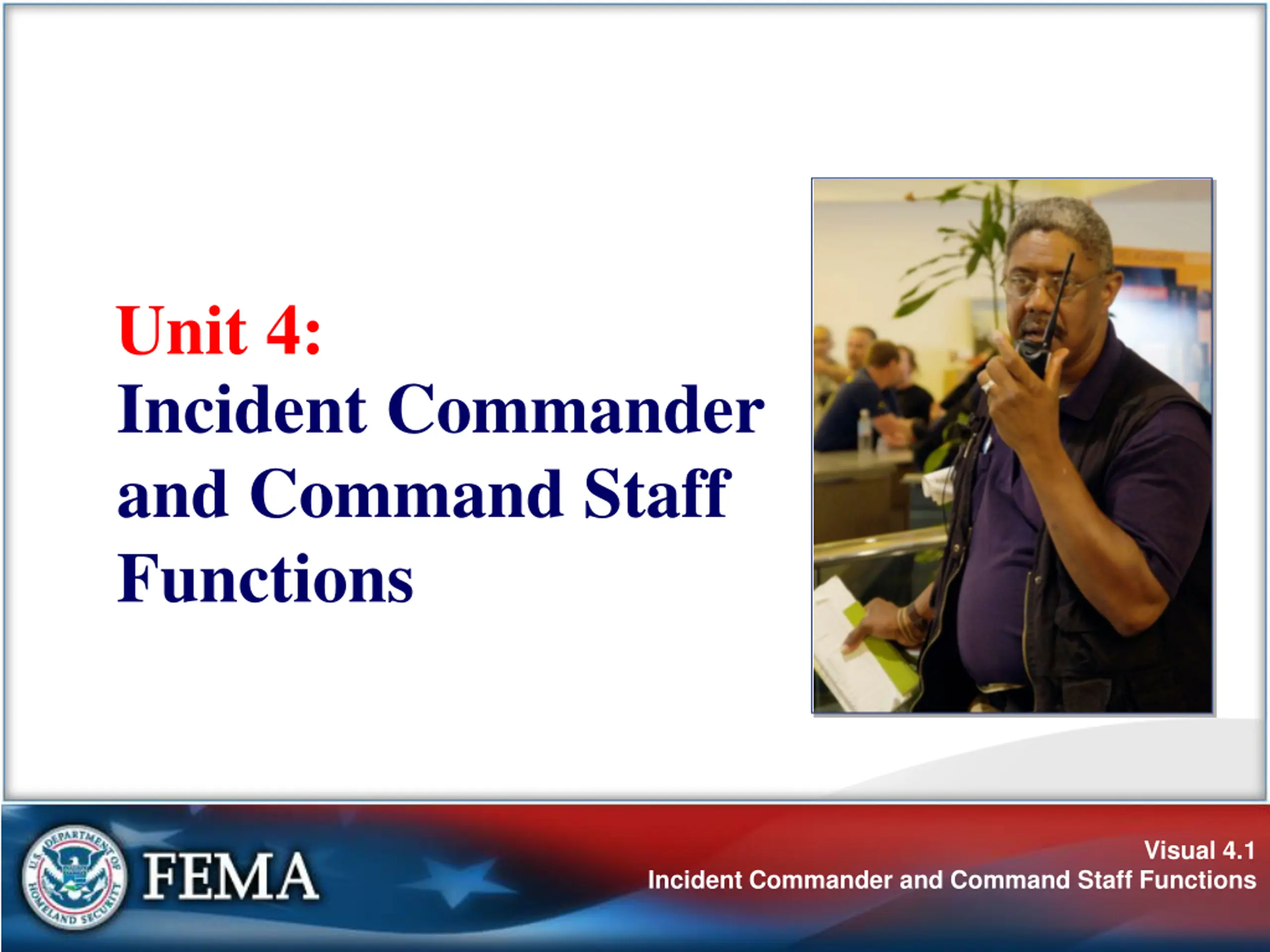 Unit 4:
Incident Commander and Command Staff Functions

U.S. DEPARTMENT OF HOMELAND SECURITY

FEMA

Visual 4.1
Incident Commander and Command Staff Functions